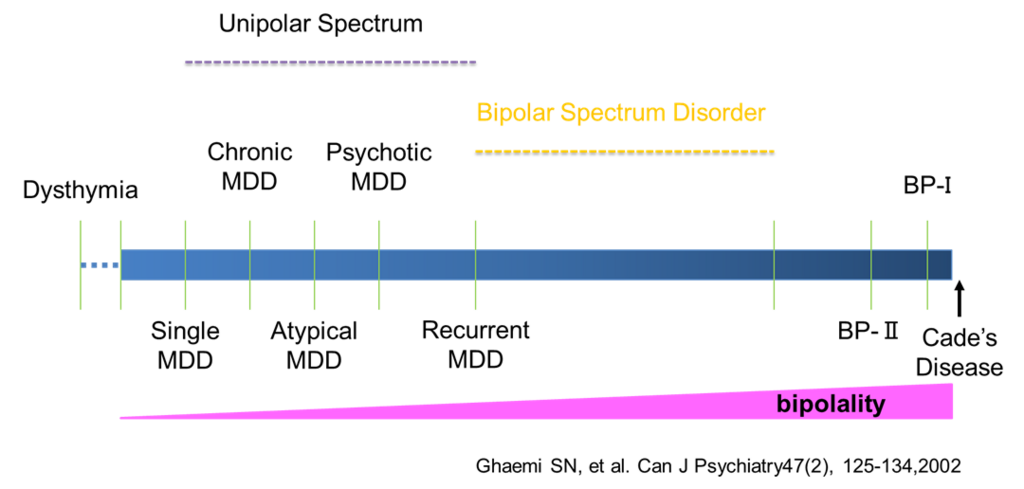 Unipolar Spectrum

Bipolar Spectrum Disorder

Dysthymia

Chronic MDD

Psychotic MDD

BP-Ⅰ

Single MDD

Atypical MDD

Recurrent MDD

BP-Ⅱ

Cade's Disease

bipolality

Ghaemi SN, et al. Can J Psychiatry47(2), 125-134,2002